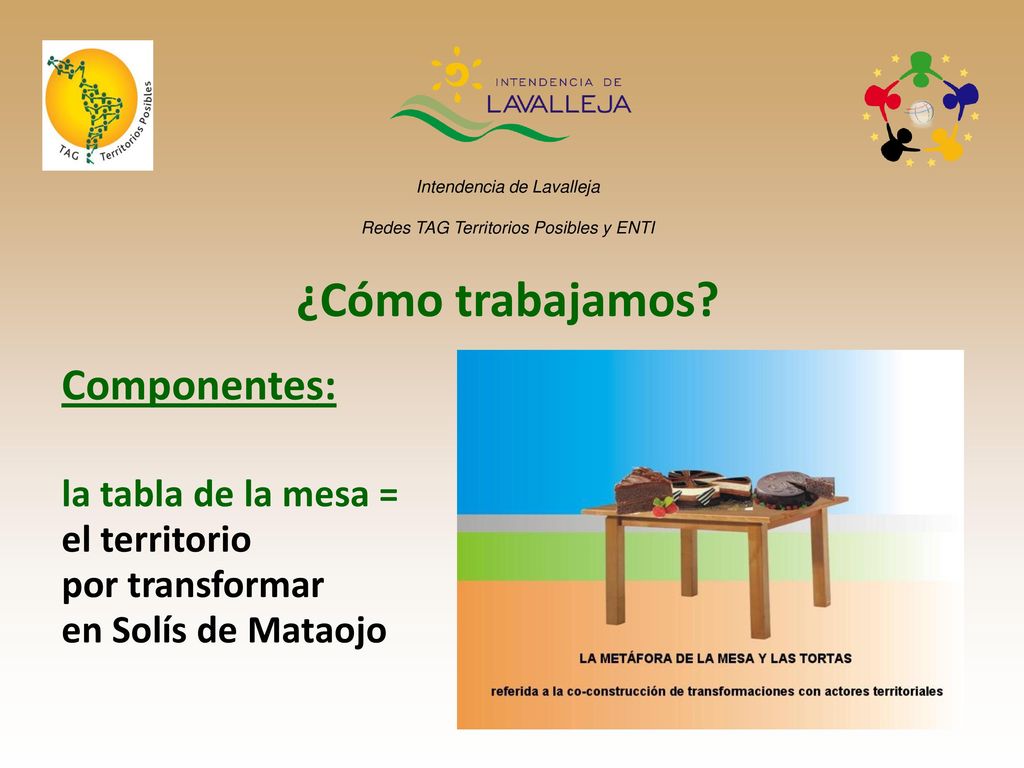 TAG Territorios Posibles

INTENDENCIA DE LAVALLEJA

Intendencia de Lavalleja

Redes TAG Territorios Posibles y ENTI

¿Cómo trabajamos?

Componentes:

la tabla de la mesa = el territorio por transformar en Solís de Mataojo

LA METÁFORA DE LA MESA Y LAS TORTAS

referida a la co-construcción de transformaciones con actores territoriales